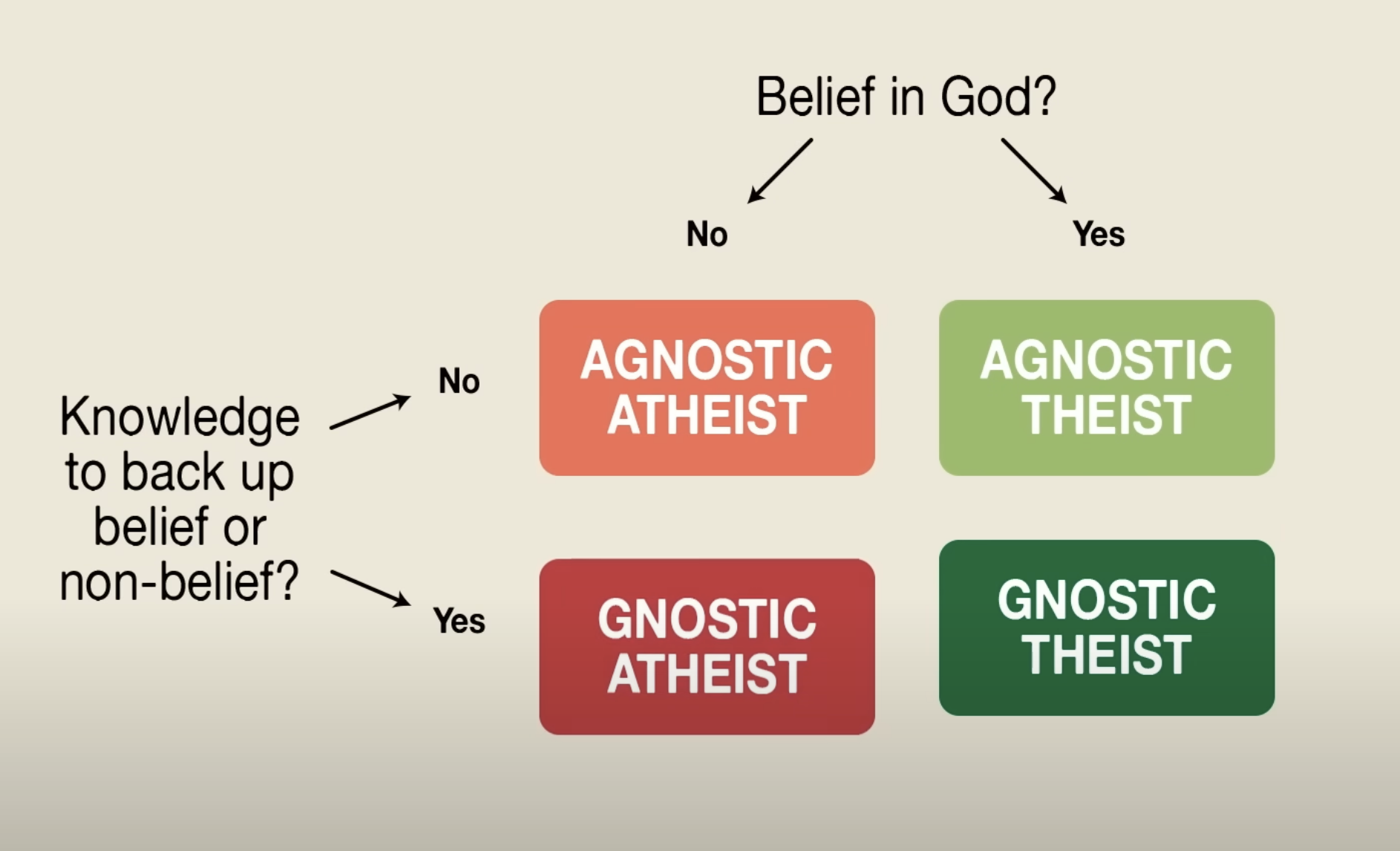 Belief in God?

No

Yes

Knowledge to back up belief or non-belief?

No

Yes

AGNOSTIC ATHEIST

AGNOSTIC THEIST

GNOSTIC ATHEIST

GNOSTIC THEIST